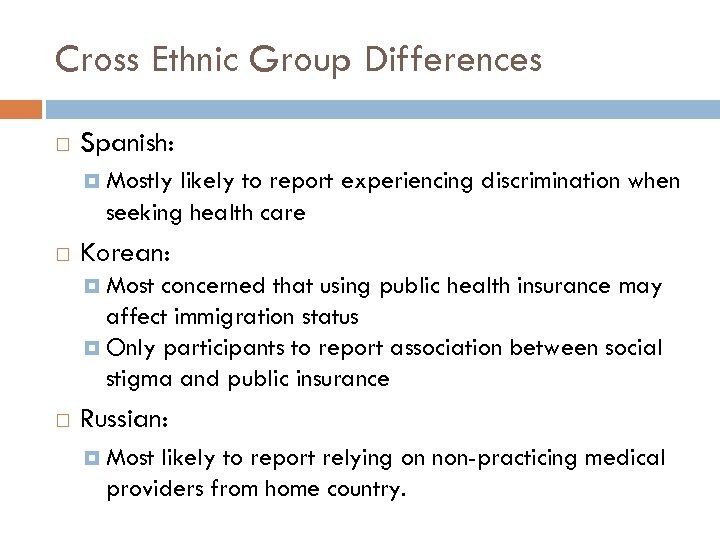 Cross Ethnic Group Differences

Spanish:

Mostly likely to report experiencing discrimination when seeking health care

Korean:

Most concerned that using public health insurance may affect immigration status

Only participants to report association between social stigma and public insurance

Russian:

Most likely to report relying on non-practicing medical providers from home country.